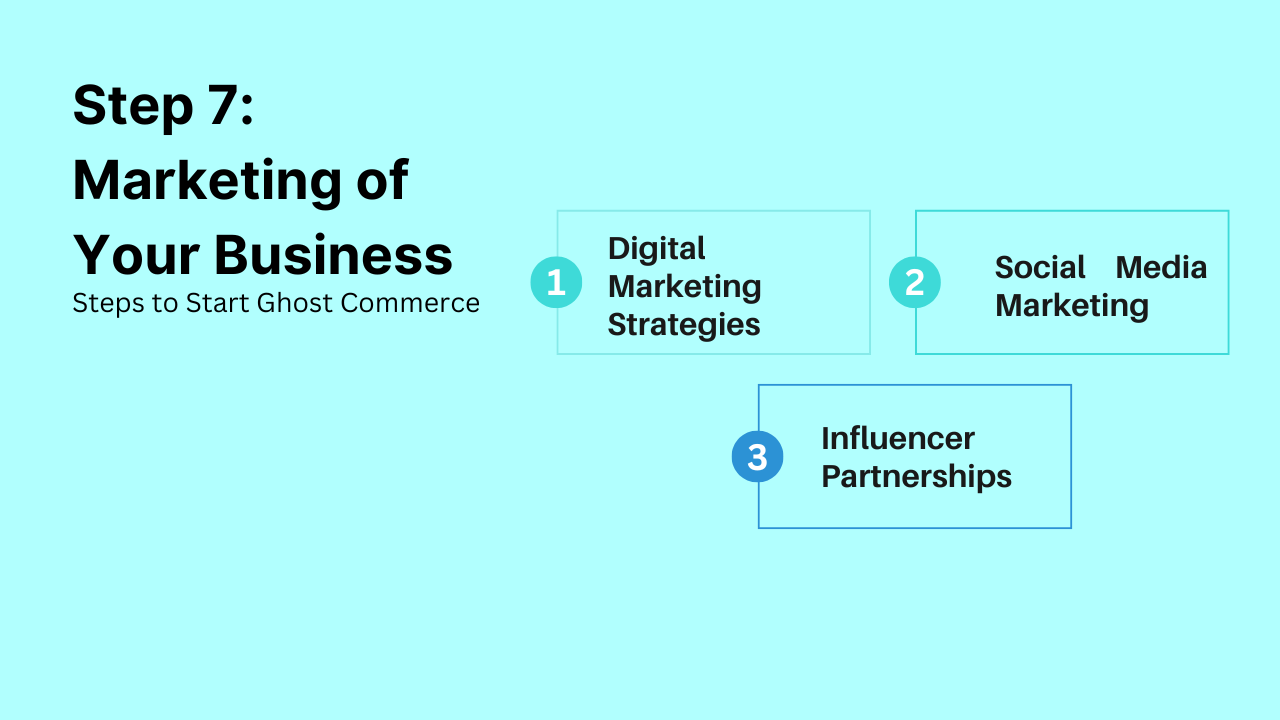 Step 7:
Marketing of Your Business

Steps to Start Ghost Commerce

1
Digital Marketing Strategies

2
Social Media Marketing

3
Influencer Partnerships